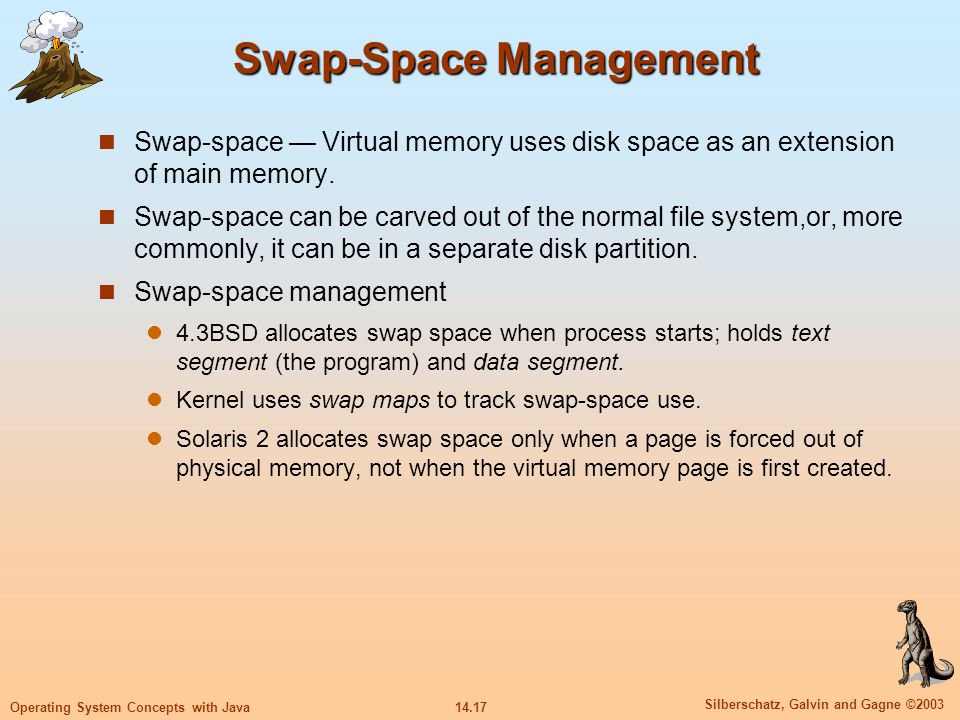 Swap-Space Management

Swap-space — Virtual memory uses disk space as an extension of main memory.

Swap-space can be carved out of the normal file system,or, more commonly, it can be in a separate disk partition.

Swap-space management

4.3BSD allocates swap space when process starts; holds text segment (the program) and data segment.

Kernel uses swap maps to track swap-space use.

Solaris 2 allocates swap space only when a page is forced out of physical memory, not when the virtual memory page is first created.

Operating System Concepts with Java

14.17

Silberschatz, Galvin and Gagne ©2003